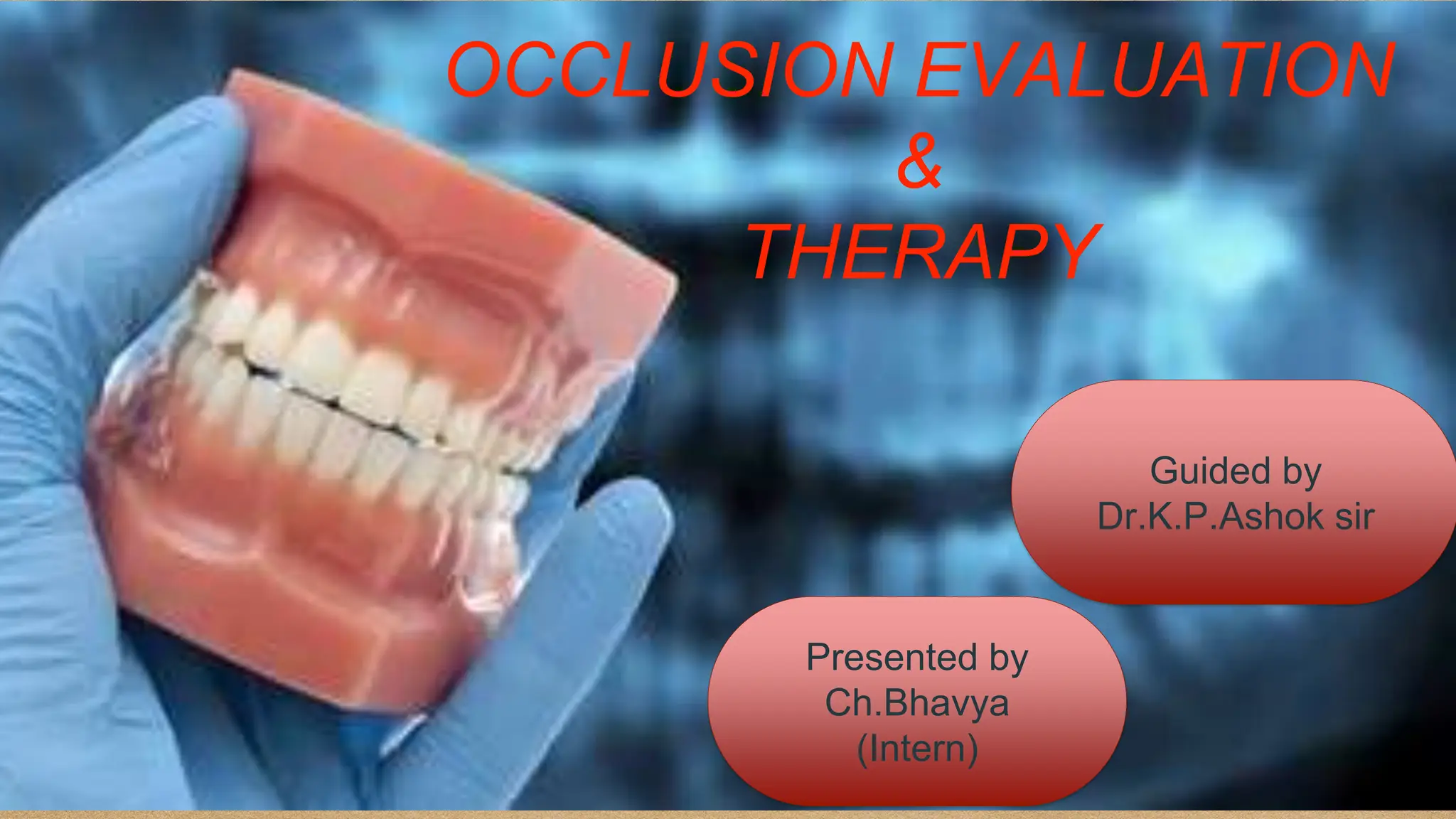 OCCLUSION EVALUATION
&
THERAPY

Guided by
Dr.K.P.Ashok sir

Presented by
Ch.Bhavya
(Intern)